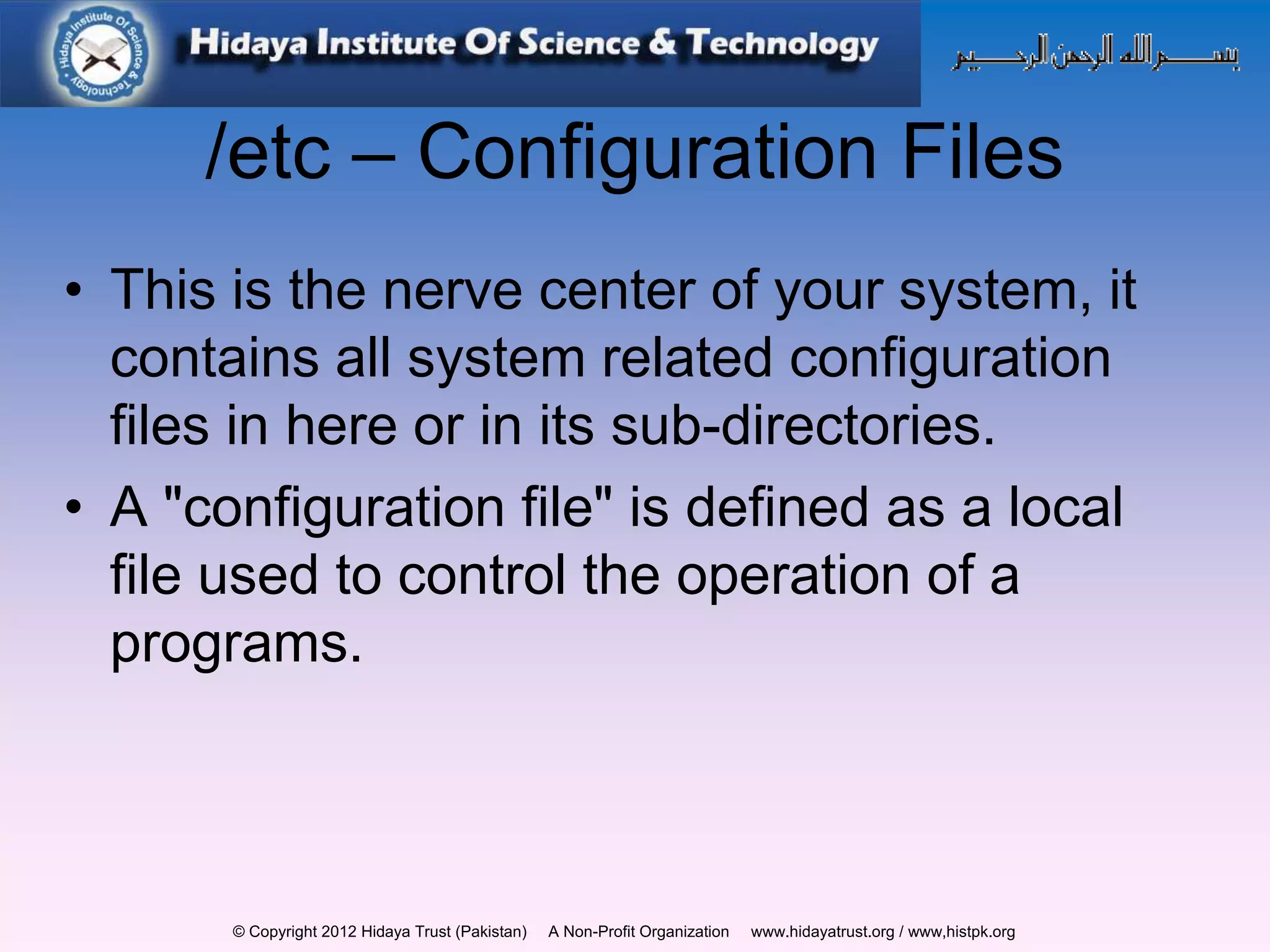 Hidaya Institute Of Science & Technology

Hidaya Institute Of Science & Technology

بسم الله الرحمن الرحيم

/etc – Configuration Files

• This is the nerve center of your system, it contains all system related configuration files in here or in its sub-directories.

• A "configuration file" is defined as a local file used to control the operation of a programs.

© Copyright 2012 Hidaya Trust (Pakistan) A Non-Profit Organization www.hidayatrust.org / www,histpk.org